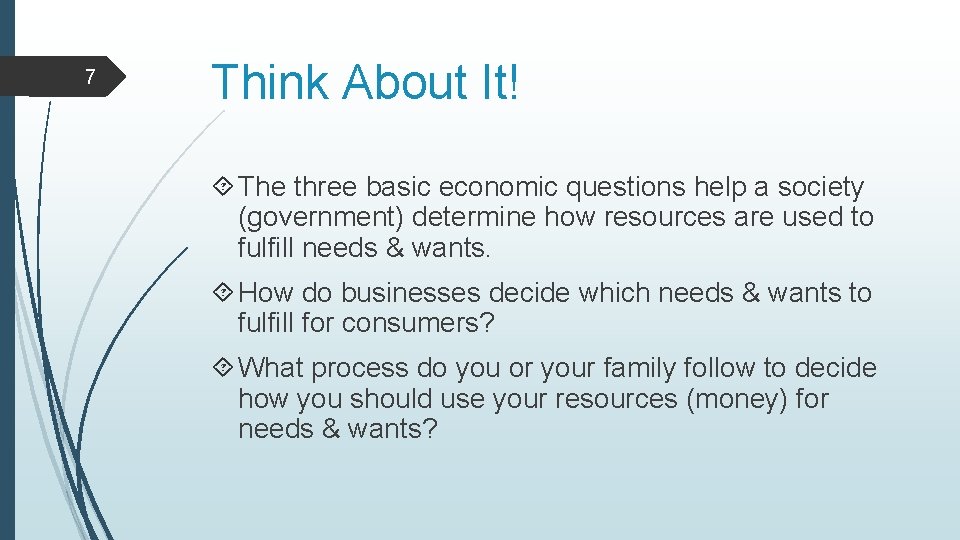 7

Think About It!

The three basic economic questions help a society (government) determine how resources are used to fulfill needs & wants.

How do businesses decide which needs & wants to fulfill for consumers?

What process do you or your family follow to decide how you should use your resources (money) for needs & wants?